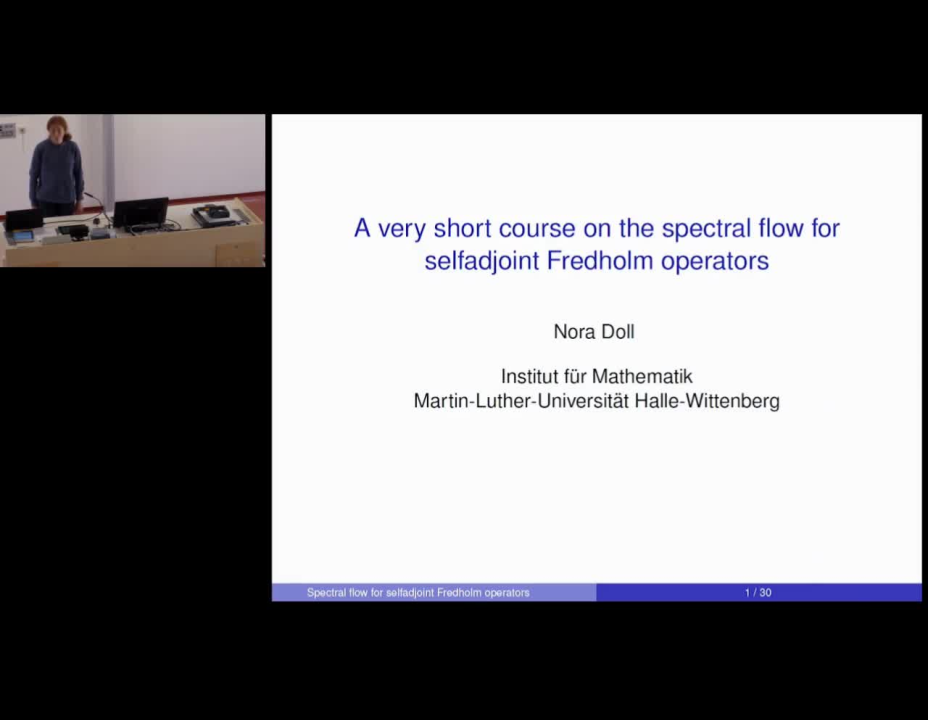 A very short course on the spectral flow for selfadjoint Fredholm operators

Nora Doll

Institut für Mathematik
Martin-Luther-Universität Halle-Wittenberg

Spectral flow for selfadjoint Fredholm operators 1 / 30